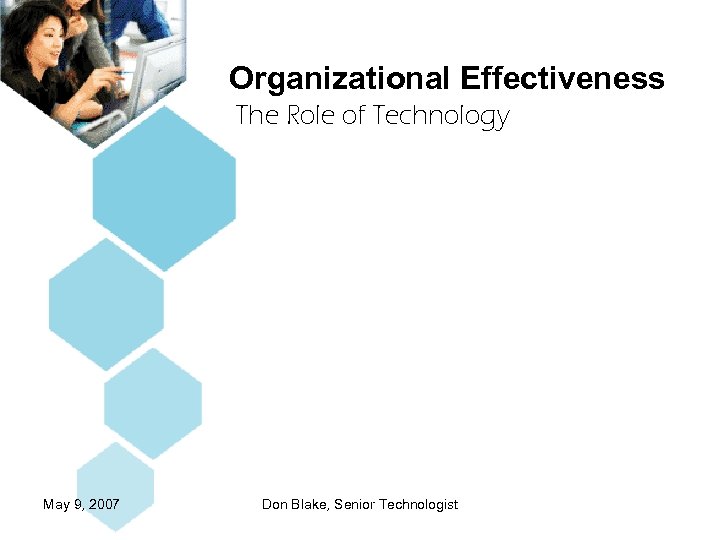 Organizational Effectiveness
The Role of Technology

May 9, 2007

Don Blake, Senior Technologist